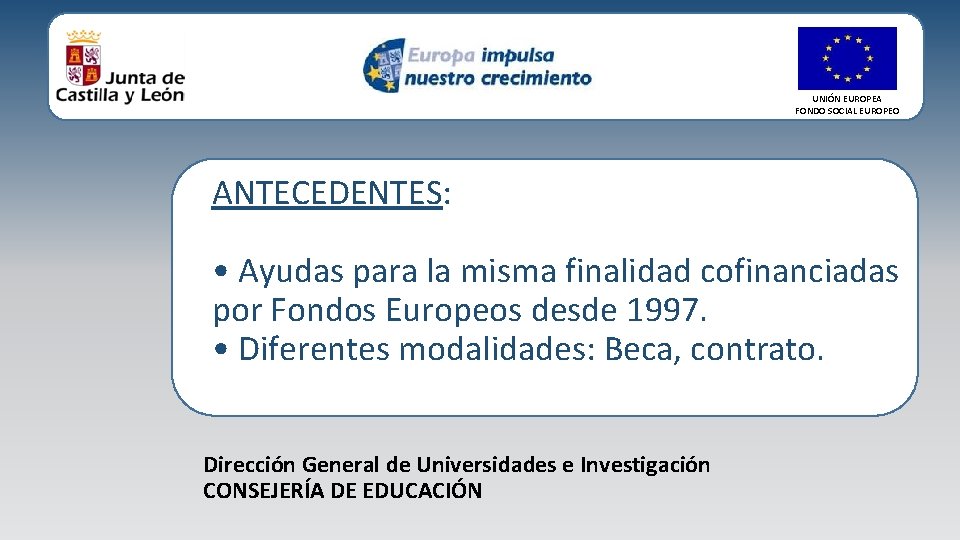 Junta de Castilla y León

Europa impulsa nuestro crecimiento

UNIÓN EUROPEA
FONDO SOCIAL EUROPEO

ANTECEDENTES:

• Ayudas para la misma finalidad cofinanciadas por Fondos Europeos desde 1997.
• Diferentes modalidades: Beca, contrato.

Dirección General de Universidades e Investigación
CONSEJERÍA DE EDUCACIÓN